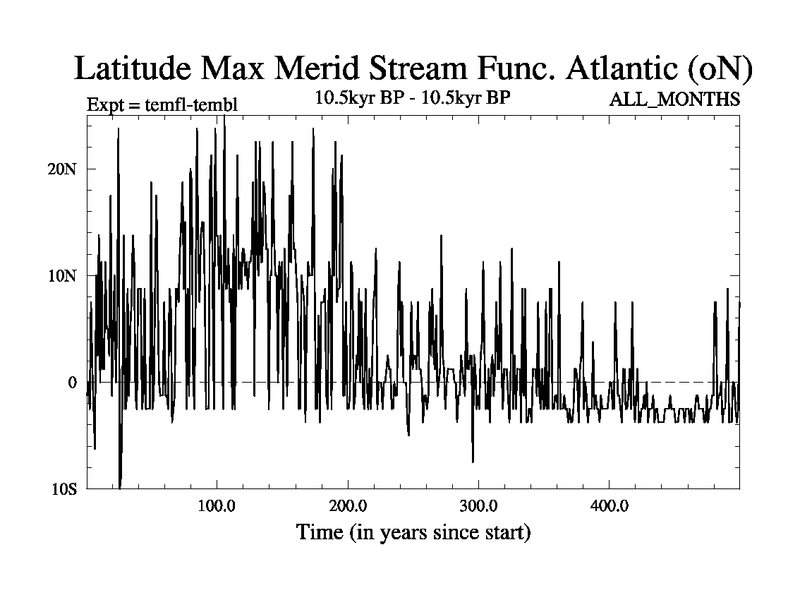 Latitude Max Merid Stream Func. Atlantic (oN)

Expt = temfl-tembl

10.5kyr BP - 10.5kyr BP

ALL_MONTHS

20N

10N

0

10S

100.0

200.0

300.0

400.0

Time (in years since start)